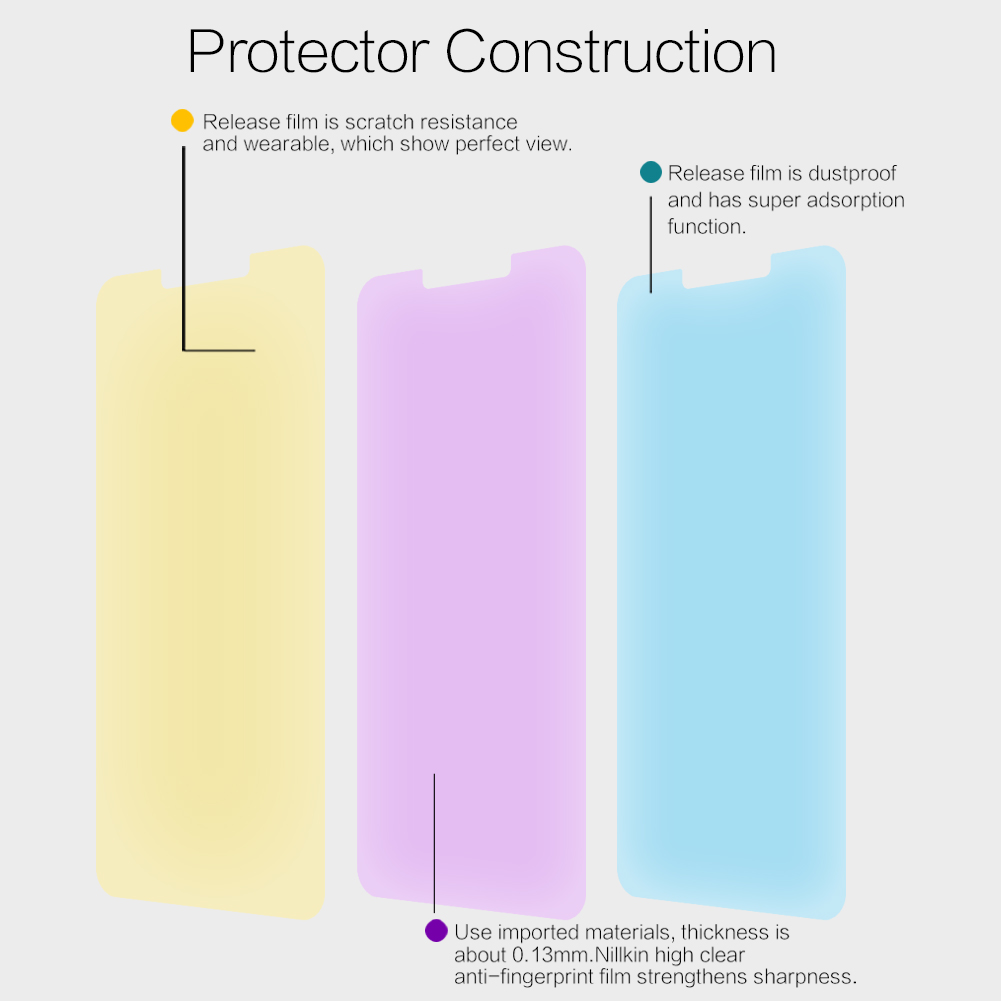 Protector Construction

Release film is scratch resistance and wearable, which show perfect view.

Release film is dustproof and has super adsorption function.

Use imported materials, thickness is about 0.13mm.Nillkin high clear anti-fingerprint film strengthens sharpness.